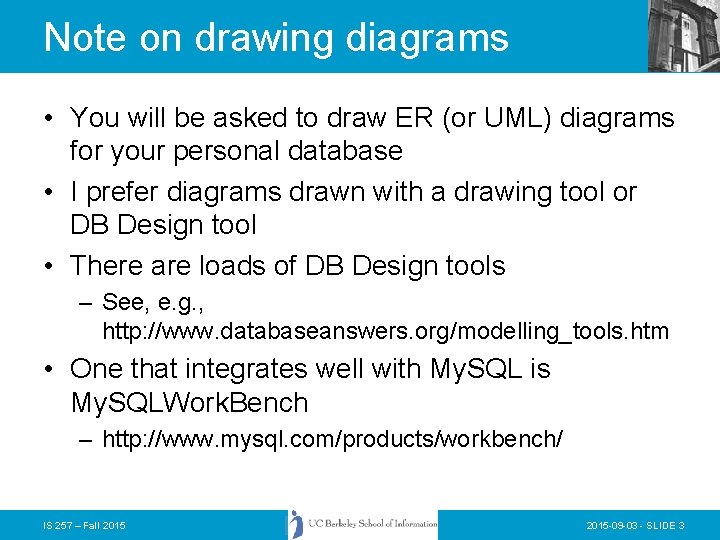 Note on drawing diagrams

• You will be asked to draw ER (or UML) diagrams for your personal database

• I prefer diagrams drawn with a drawing tool or DB Design tool

• There are loads of DB Design tools

– See, e.g., http://www.databaseanswers.org/modelling_tools.htm

• One that integrates well with MySQL is MySQLWorkBench

– http://www.mysql.com/products/workbench/

IS 257 – Fall 2015

UC Berkeley School of Information

2015-09-03 - SLIDE 3